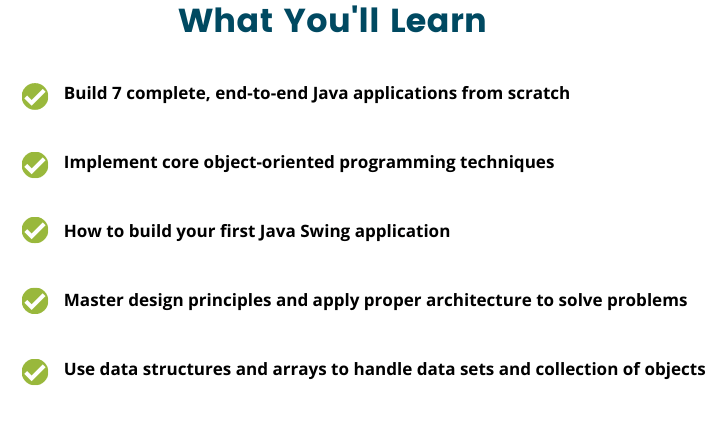 What You'll Learn

Build 7 complete, end-to-end Java applications from scratch

Implement core object-oriented programming techniques

How to build your first Java Swing application

Master design principles and apply proper architecture to solve problems

Use data structures and arrays to handle data sets and collection of objects